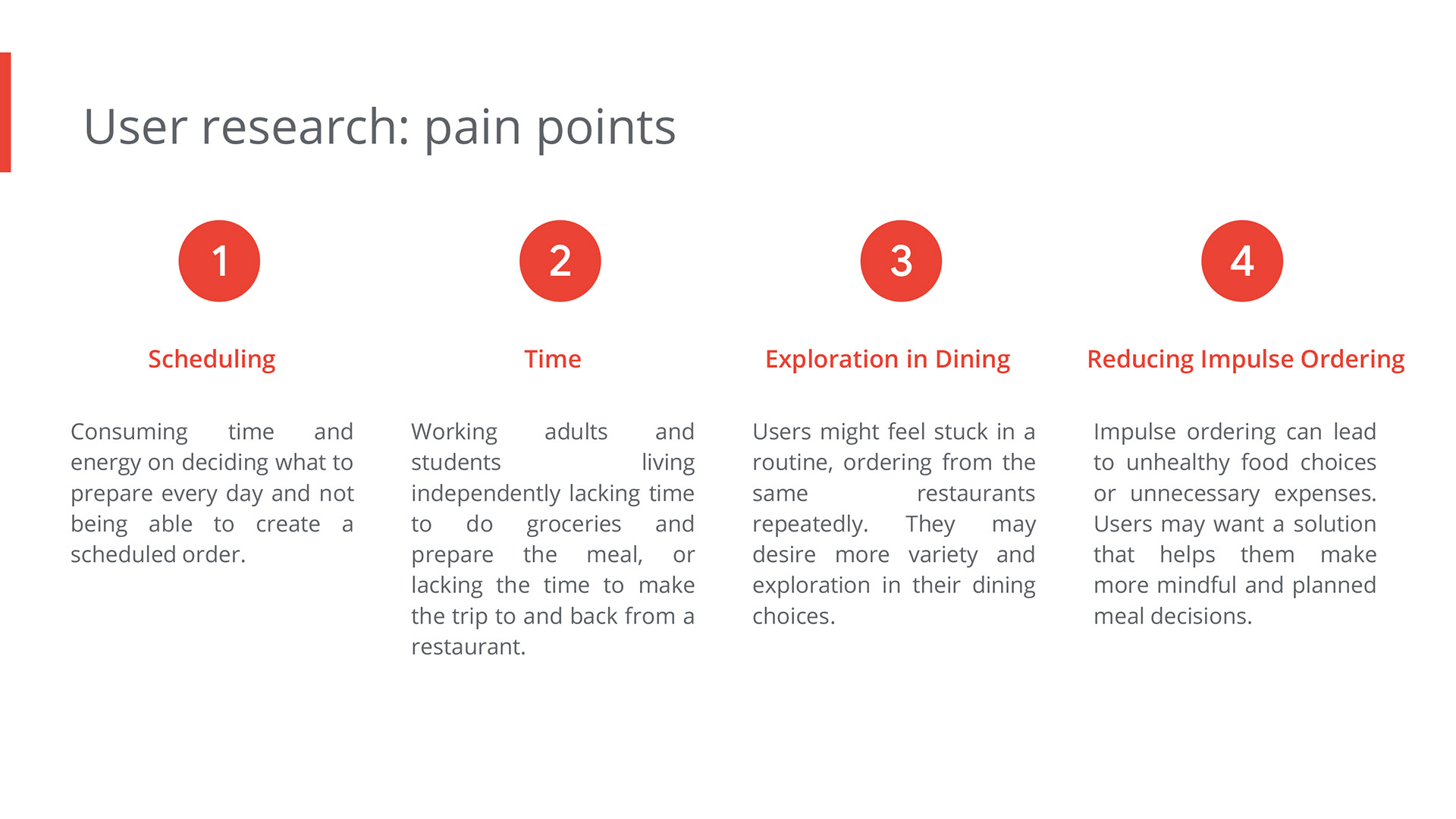 User research: pain points

1

Scheduling

Consuming time and energy on deciding what to prepare every day and not being able to create a scheduled order.

2

Time

Working adults and students living independently lacking time to do groceries and prepare the meal, or lacking the time to make the trip to and back from a restaurant.

3

Exploration in Dining

Users might feel stuck in a routine, ordering from the same restaurants repeatedly. They may desire more variety and exploration in their dining choices.

4

Reducing Impulse Ordering

Impulse ordering can lead to unhealthy food choices or unnecessary expenses. Users may want a solution that helps them make more mindful and planned meal decisions.